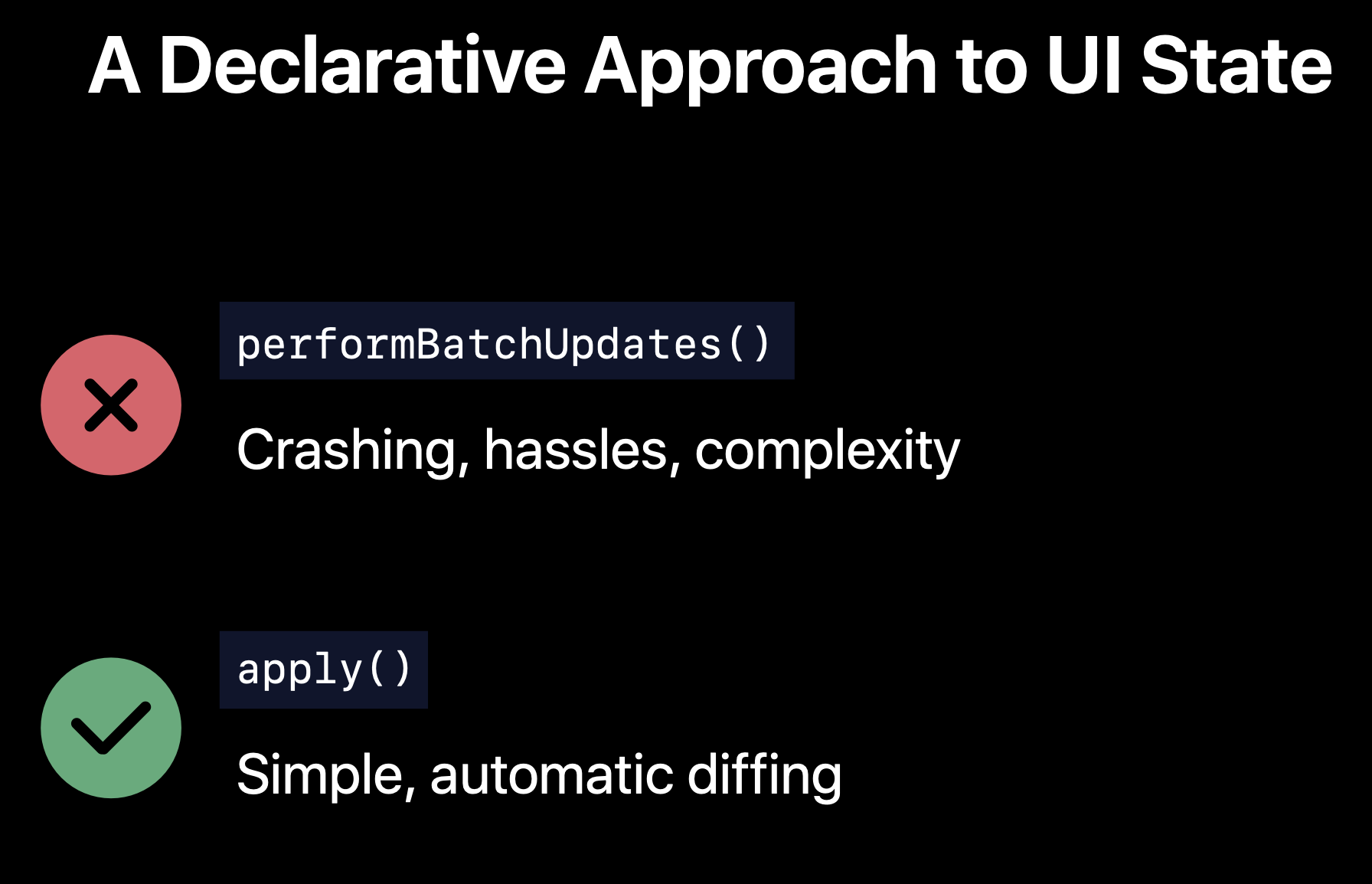 A Declarative Approach to UI State

performBatchUpdates()

Crashing, hassles, complexity

apply()

Simple, automatic diffing